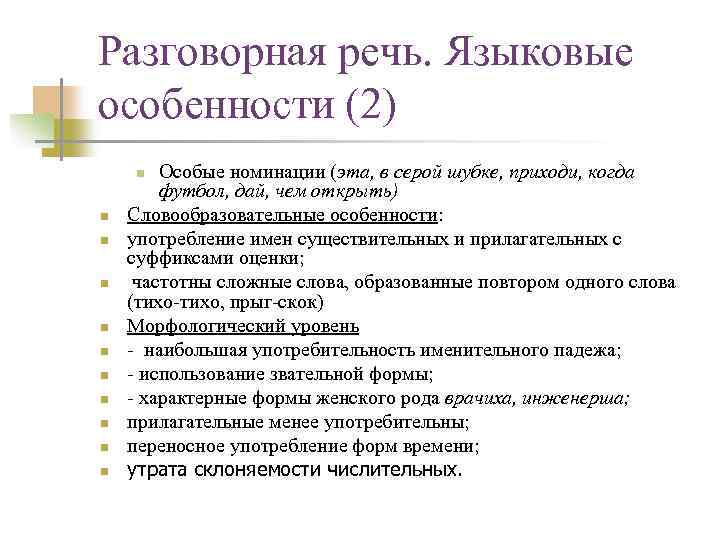 Разговорная речь. Языковые особенности (2)

Особые номинации (эта, в серой шубке, приходи, когда футбол, дай, чем открыть)

Словообразовательные особенности:

употребление имен существительных и прилагательных с суффиксами оценки;

частотны сложные слова, образованные повтором одного слова (тихо-тихо, прыг-скок)

Морфологический уровень

- наибольшая употребительность именительного падежа;

- использование звательной формы;

- характерные формы женского рода врачиха, инженерша;

прилагательные менее употребительны;

переносное употребление форм времени;

утрата склоняемости числительных.